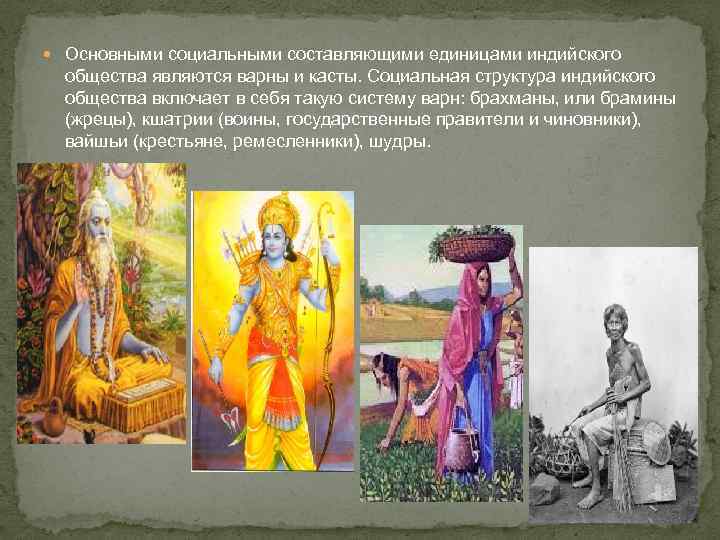 Основными социальными составляющими единицами индийского общества являются варны и касты. Социальная структура индийского общества включает в себя такую систему варн: брахманы, или брамины (жрецы), кшатрии (воины, государственные правители и чиновники), вайшьи (крестьяне, ремесленники), шудры.